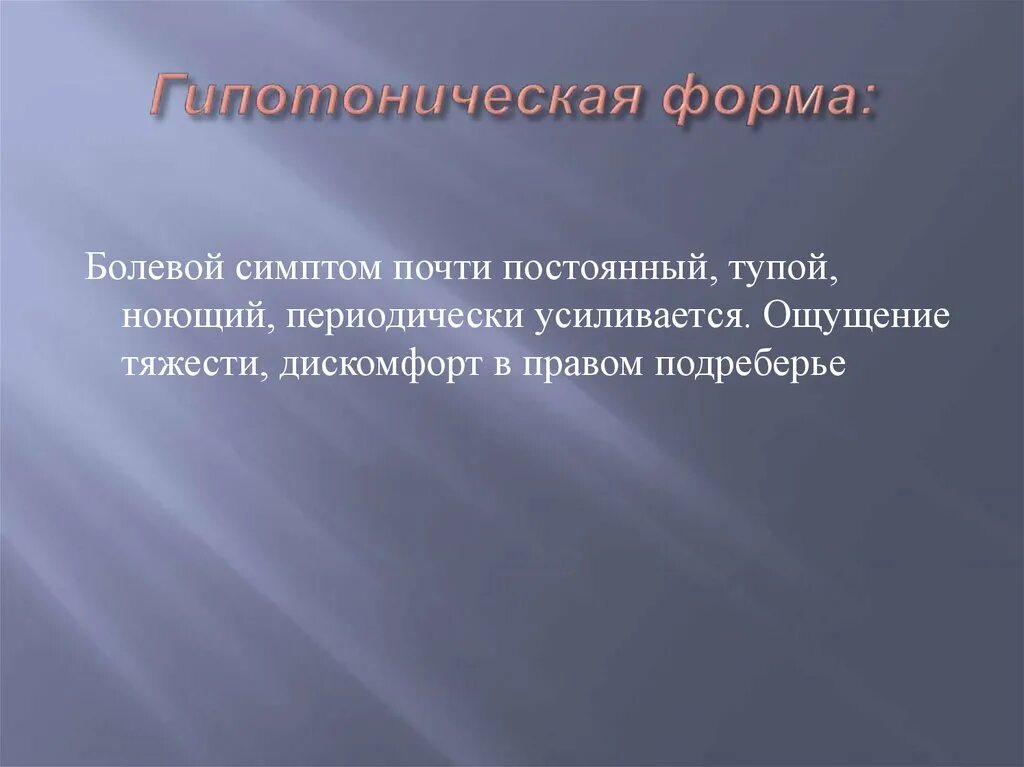 Гипотоническая форма:

Болевой симптом почти постоянный, тупой, ноющий, периодически усиливается. Ощущение тяжести, дискомфорт в правом подреберье